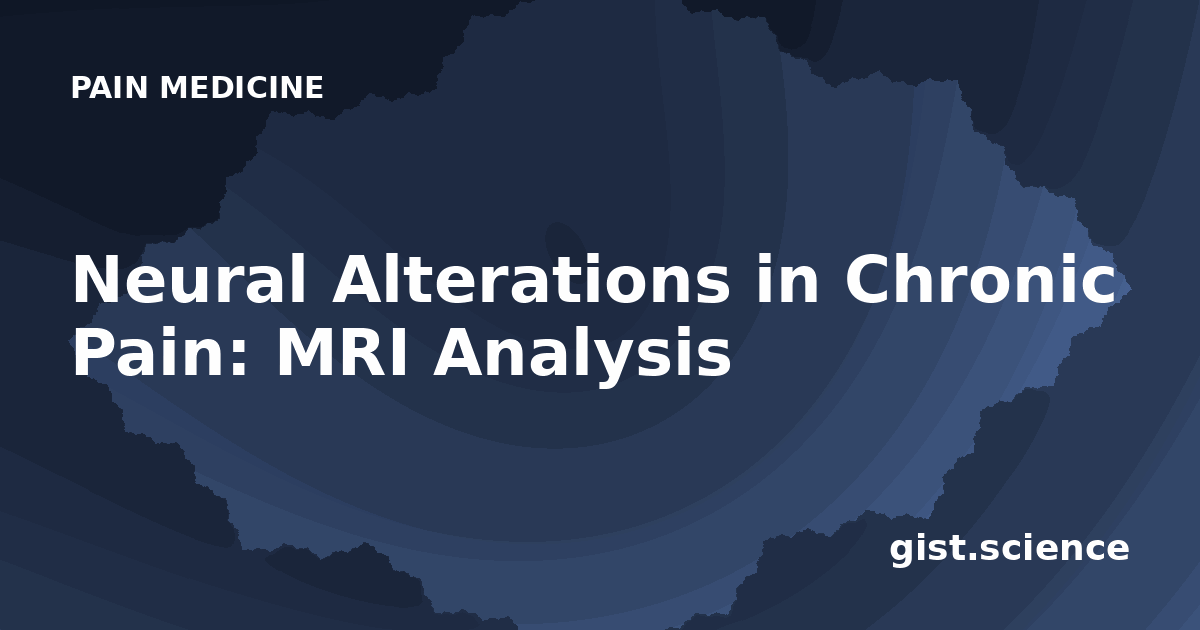 PAIN MEDICINE

Neural Alterations in Chronic Pain: MRI Analysis

gist.science